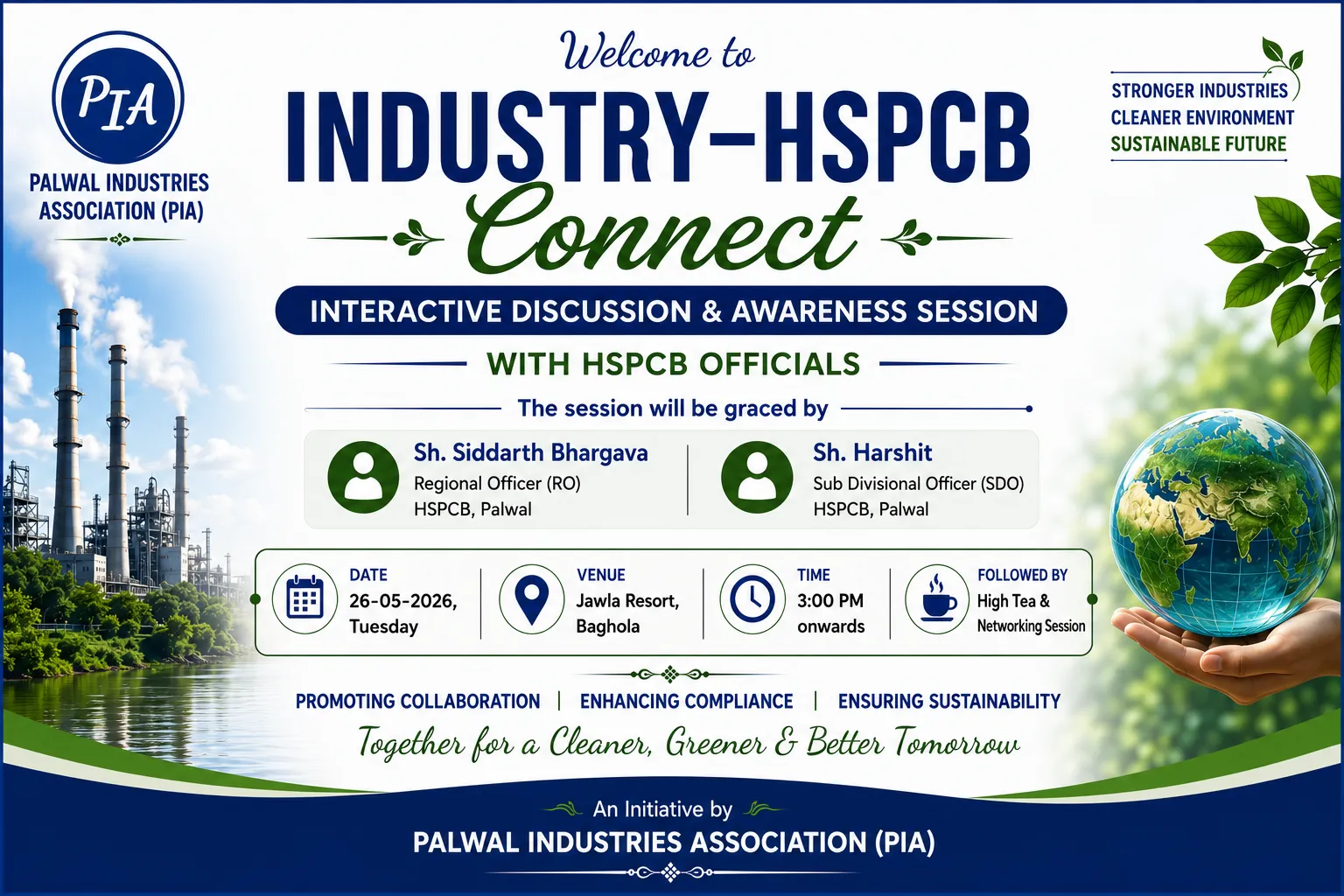 PIA

PALWAL INDUSTRIES ASSOCIATION (PIA)

Welcome to

INDUSTRY–HSPCB

Connect

STRONGER INDUSTRIES
CLEANER ENVIRONMENT
SUSTAINABLE FUTURE

INTERACTIVE DISCUSSION & AWARENESS SESSION

WITH HSPCB OFFICIALS

The session will be graced by

Sh. Siddarth Bhargava
Regional Officer (RO)
HSPCB, Palwal

Sh. Harshit
Sub Divisional Officer (SDO)
HSPCB, Palwal

DATE
26-05-2026, Tuesday

VENUE
Jawla Resort, Baghola

TIME
3:00 PM onwards

FOLLOWED BY
High Tea & Networking Session

PROMOTING COLLABORATION | ENHANCING COMPLIANCE | ENSURING SUSTAINABILITY

Together for a Cleaner, Greener & Better Tomorrow

An Initiative by

PALWAL INDUSTRIES ASSOCIATION (PIA)